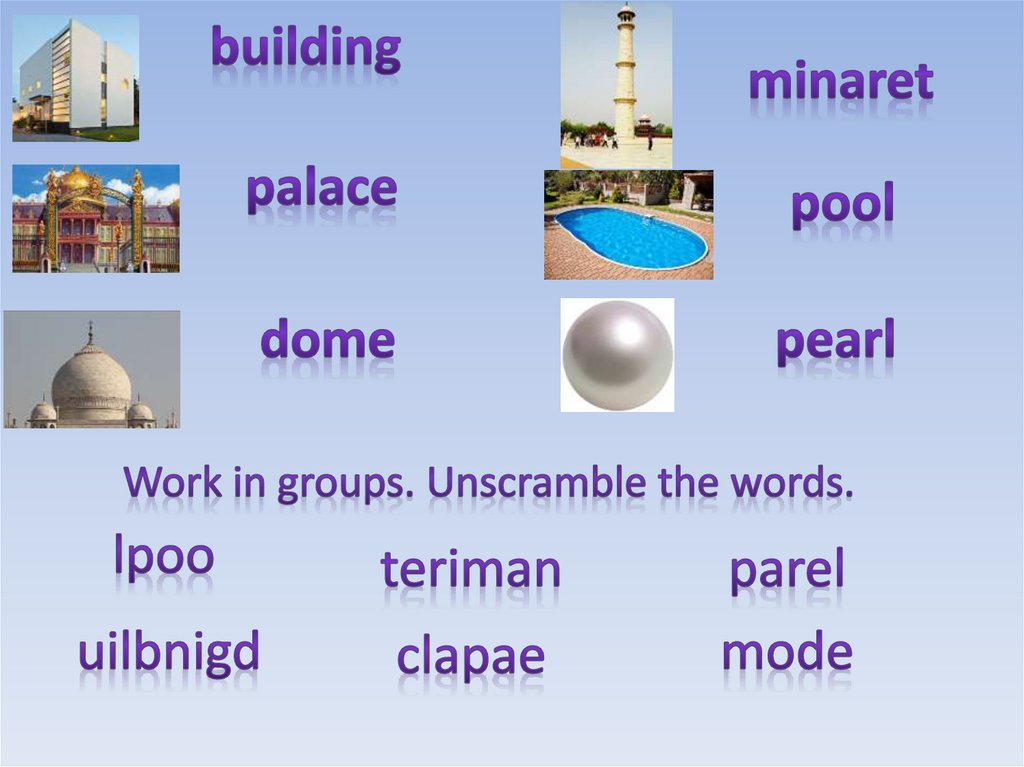 building

minaret

palace

pool

dome

pearl

Work in groups. Unscramble the words.

lpoo teriman parel

uilbnigd clapae mode